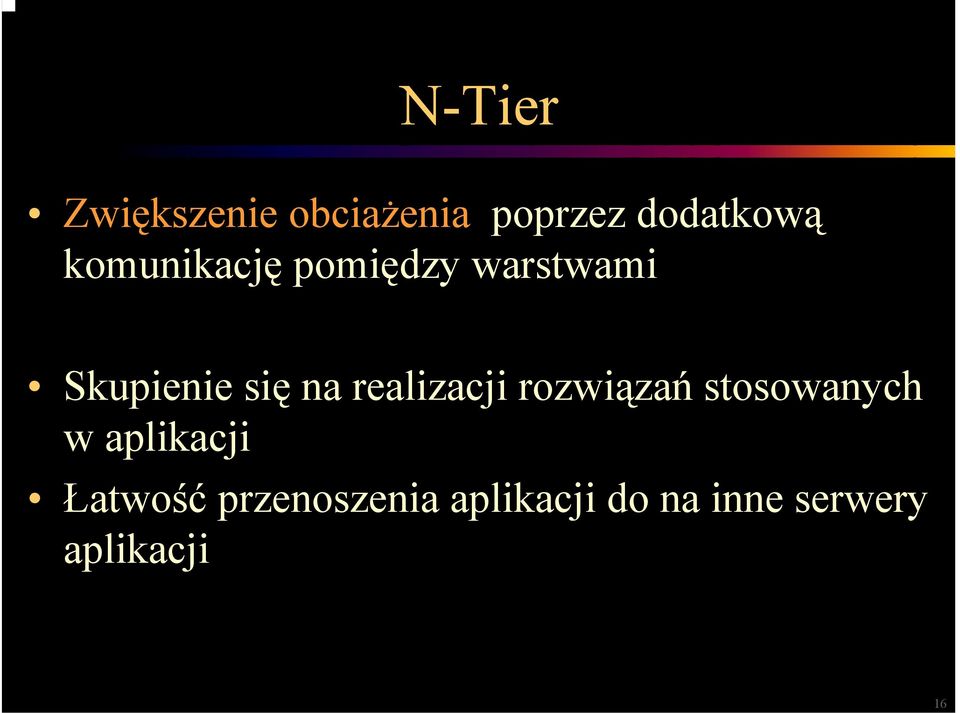 N-Tier

• Zwiększenie obciażenia poprzez dodatkową komunikację pomiędzy warstwami

• Skupienie się na realizacji rozwiązań stosowanych w aplikacji

• Łatwość przenoszenia aplikacji do na inne serwery aplikacji

16